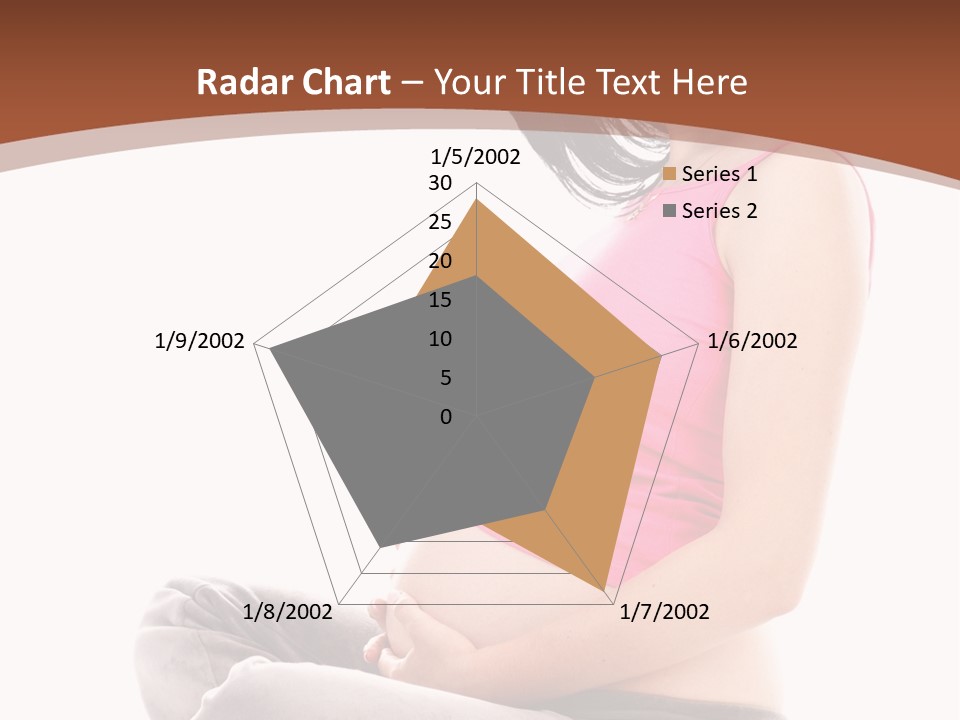 Radar Chart – Your Title Text Here

1/5/2002
30
25
20
15
10
5
0
1/6/2002
1/7/2002
1/8/2002
1/9/2002

Series 1
Series 2